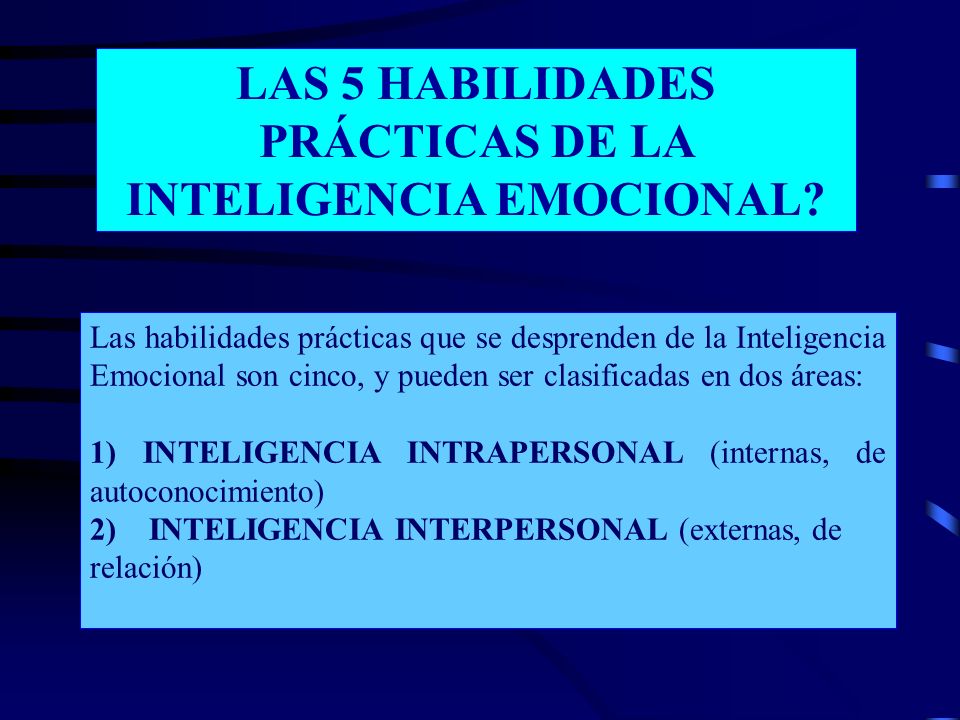 LAS 5 HABILIDADES PRÁCTICAS DE LA INTELIGENCIA EMOCIONAL?

Las habilidades prácticas que se desprenden de la Inteligencia Emocional son cinco, y pueden ser clasificadas en dos áreas:

1) INTELIGENCIA INTRAPERSONAL (internas, de autoconocimiento)
2) INTELIGENCIA INTERPERSONAL (externas, de relación)